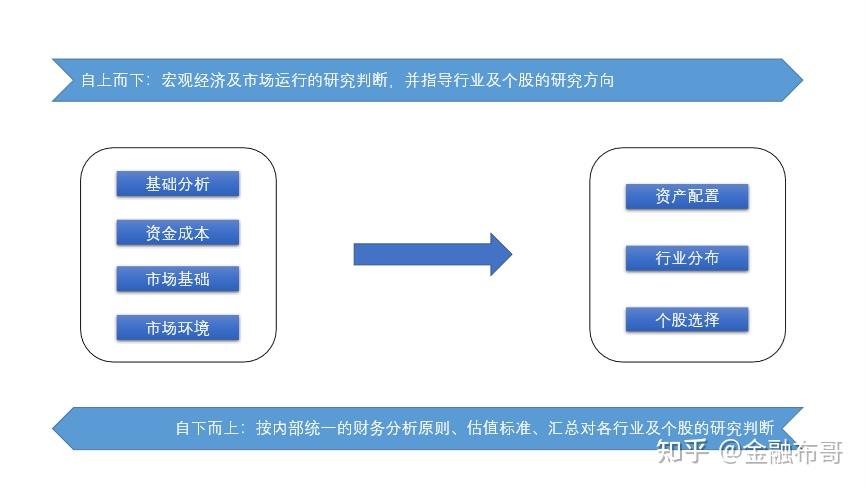 自上而下：宏观经济及市场运行的研究判断，并指导行业及个股的研究方向

基础分析

资金成本

市场基础

市场环境

资产配置

行业分布

个股选择

自下而上：按内部统一的财务分析原则、估值标准、汇总对各行业及个股的研究判断

知乎 @金融布哥